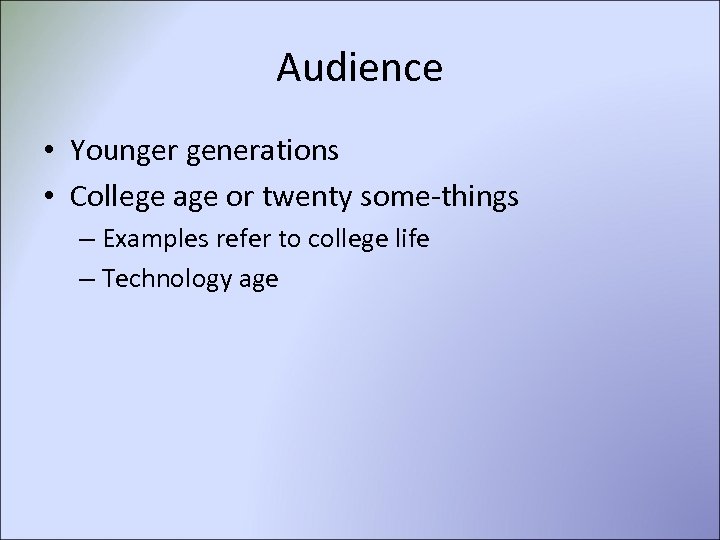 Audience

• Younger generations
• College age or twenty some-things
– Examples refer to college life
– Technology age